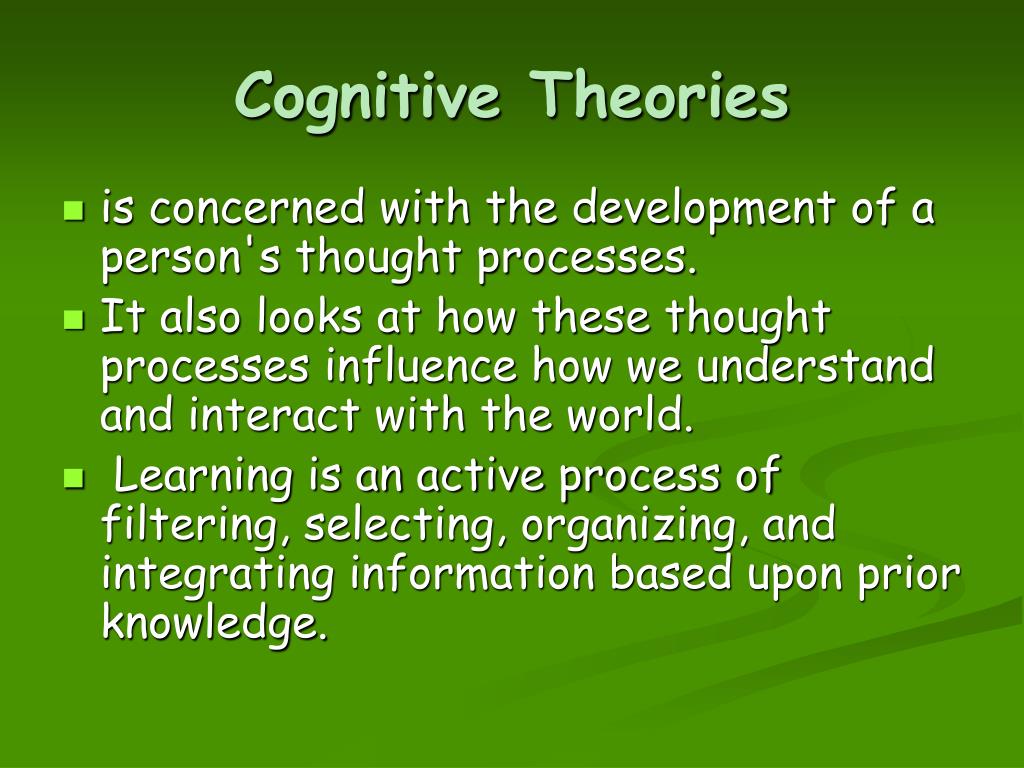 Cognitive Theories

- is concerned with the development of a person's thought processes.
- It also looks at how these thought processes influence how we understand and interact with the world.
- Learning is an active process of filtering, selecting, organizing, and integrating information based upon prior knowledge.